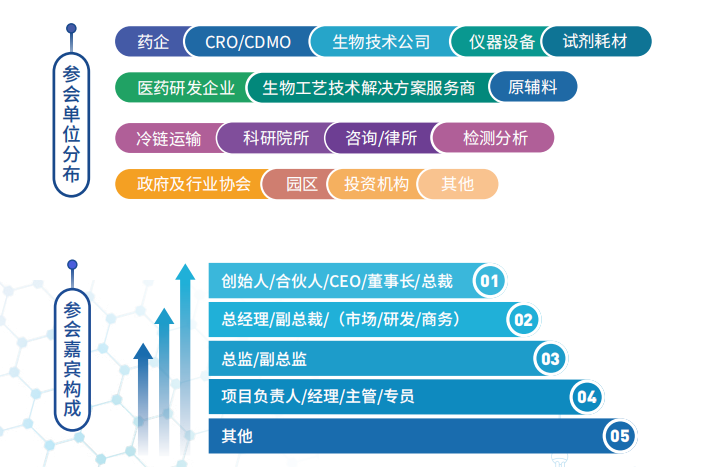 参会单位分布

药企 CRO/CDMO 生物技术公司 仪器设备 试剂耗材

医药研发企业 生物工艺技术解决方案服务商 原辅料

冷链运输 科研院所 咨询/律所 检测分析

政府及行业协会 园区 投资机构 其他

参会嘉宾构成

创始人/合伙人/CEO/董事长/总裁 01

总经理/副总裁/（市场/研发/商务） 02

总监/副总监 03

项目负责人/经理/主管/专员 04

其他 05